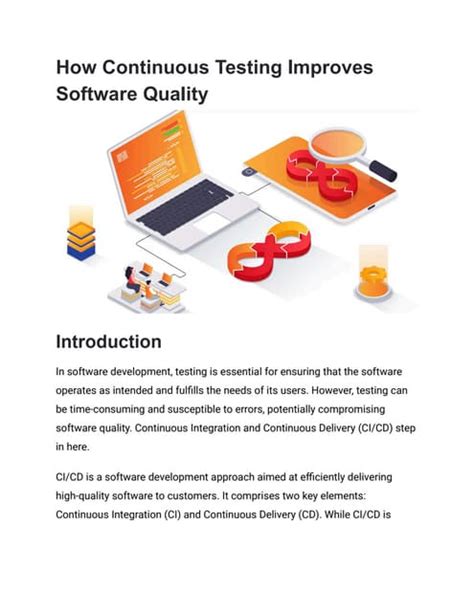 How Continuous Testing Improves Software Quality

Introduction

In software development, testing is essential for ensuring that the software operates as intended and fulfills the needs of its users. However, testing can be time-consuming and susceptible to errors, potentially compromising software quality. Continuous Integration and Continuous Delivery (CI/CD) step in here.

CI/CD is a software development approach aimed at efficiently delivering high-quality software to customers. It comprises two key elements: Continuous Integration (CI) and Continuous Delivery (CD). While CI/CD is